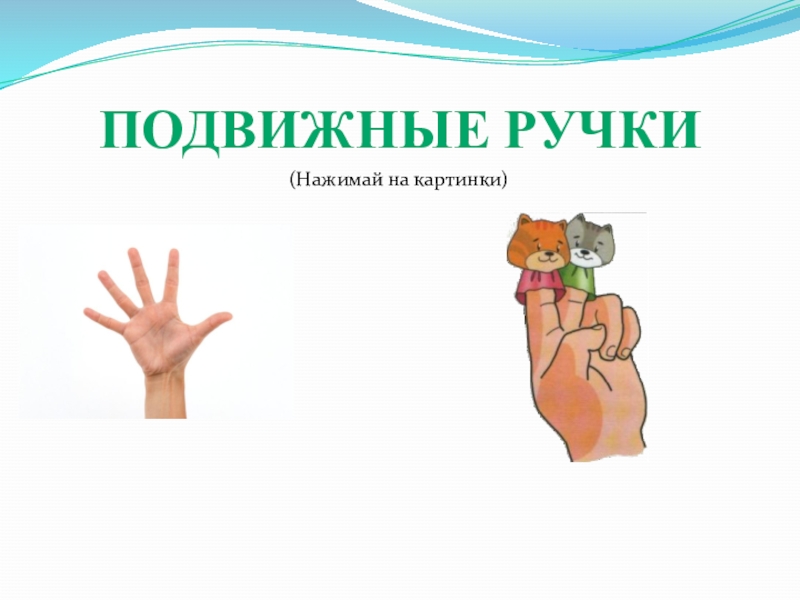 ПОДВИЖНЫЕ РУЧКИ

(Нажимай на картинки)